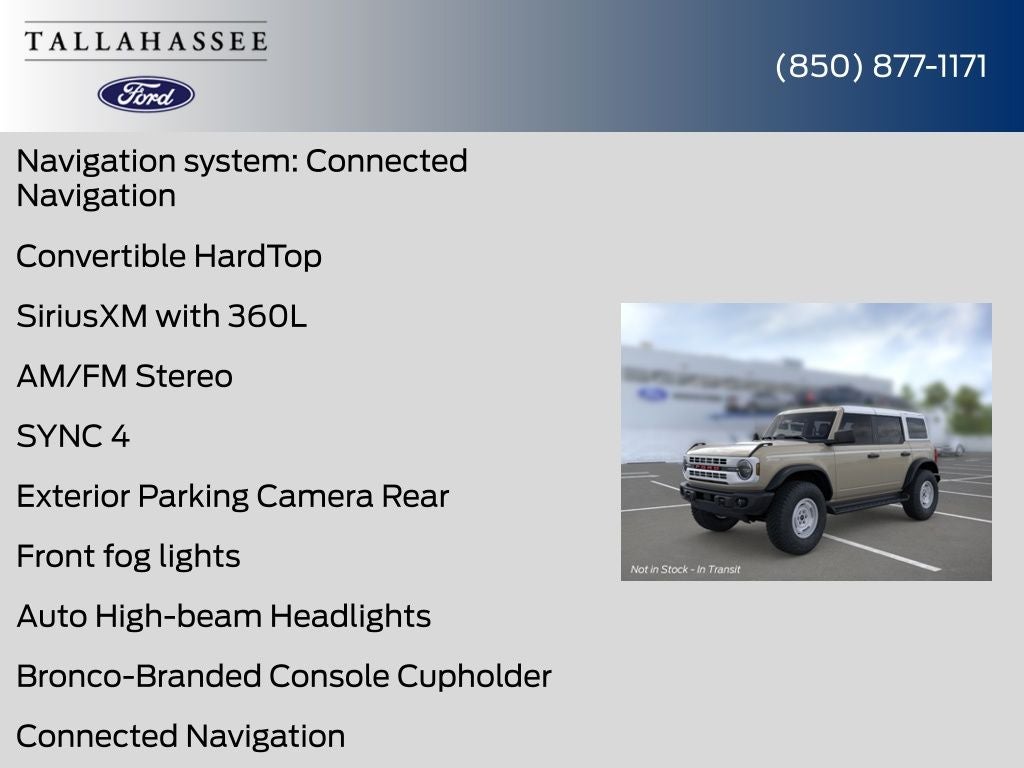 TALLAHASSEE
Ford

(850) 877-1171

Navigation system: Connected Navigation

Convertible HardTop

SiriusXM with 360L

AM/FM Stereo

SYNC 4

Exterior Parking Camera Rear

Front fog lights

Auto High-beam Headlights

Bronco-Branded Console Cupholder

Connected Navigation

Not in Stock - In Transit